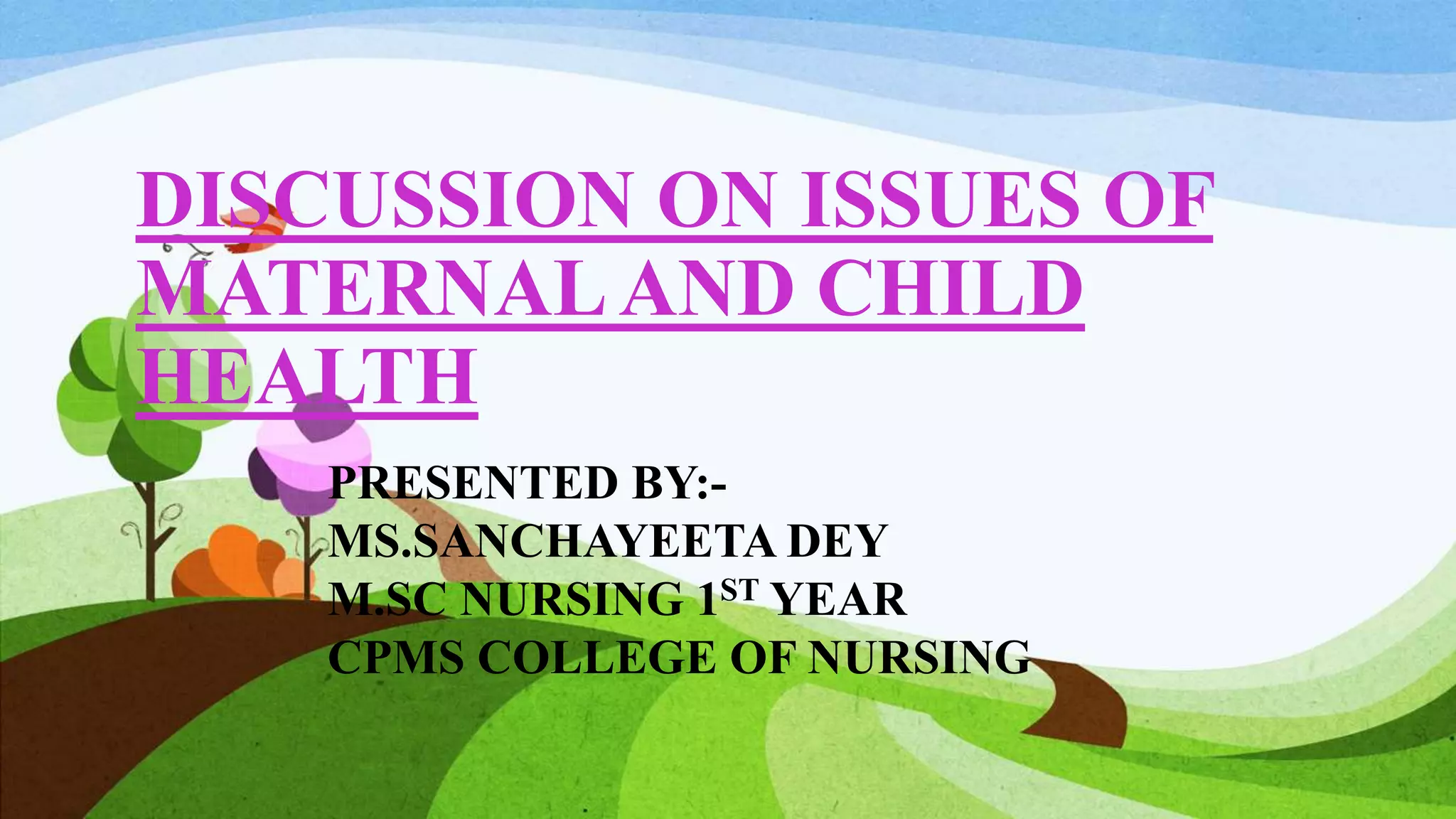 DISCUSSION ON ISSUES OF MATERNAL AND CHILD HEALTH

PRESENTED BY:-
MS.SANCHAYEETA DEY
M.SC NURSING 1$^{ST}$ YEAR
CPMS COLLEGE OF NURSING